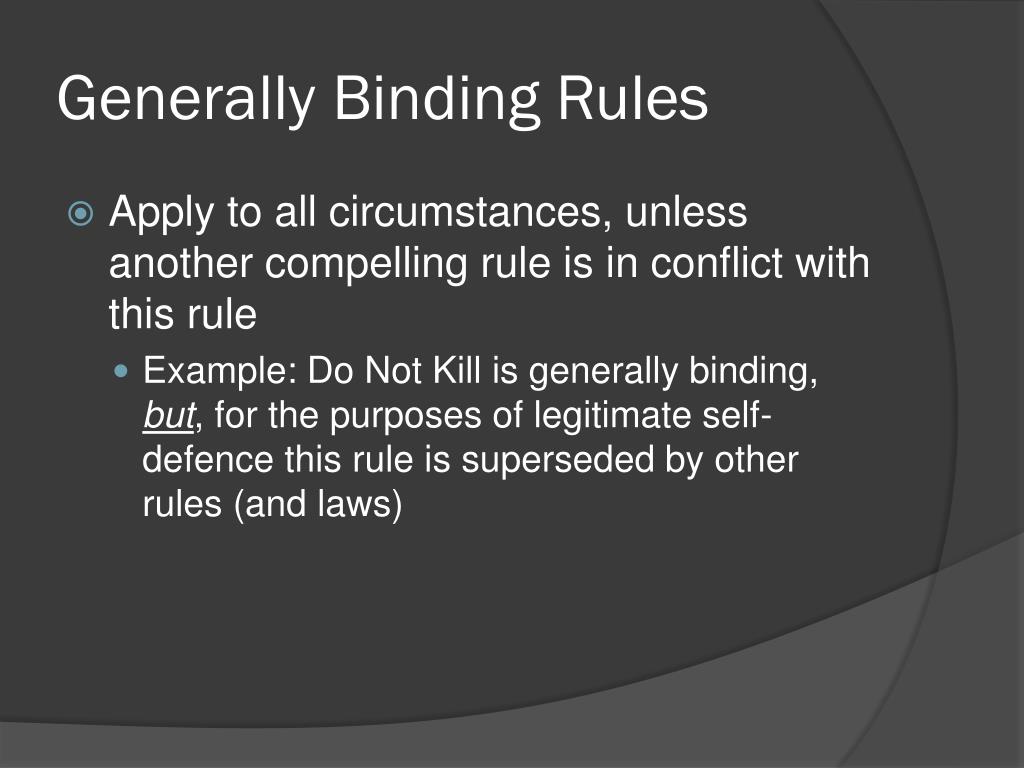 Generally Binding Rules

Apply to all circumstances, unless another compelling rule is in conflict with this rule

Example: Do Not Kill is generally binding, but, for the purposes of legitimate self-defence this rule is superseded by other rules (and laws)